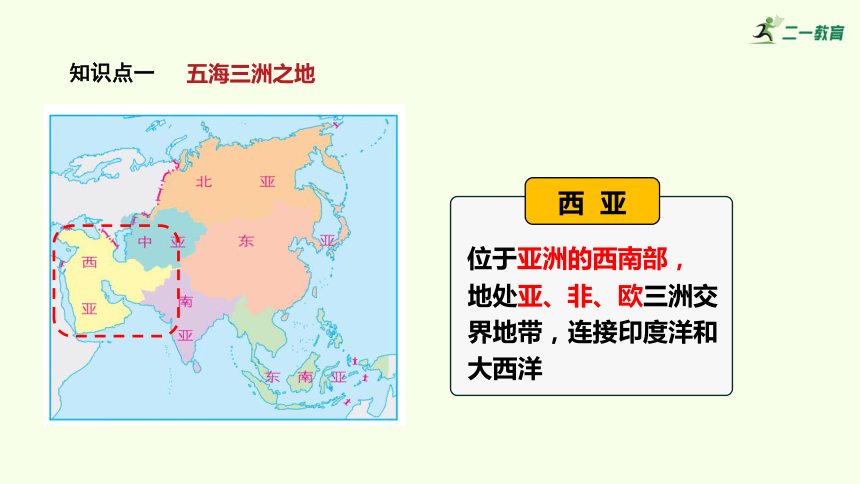 二一教育

知识点一 五海三洲之地

北 亚

中 亚

东 亚

西 亚

南 亚

东 南 亚

西 亚

位于亚洲的西南部，地处亚、非、欧三洲交界地带，连接印度洋和大西洋